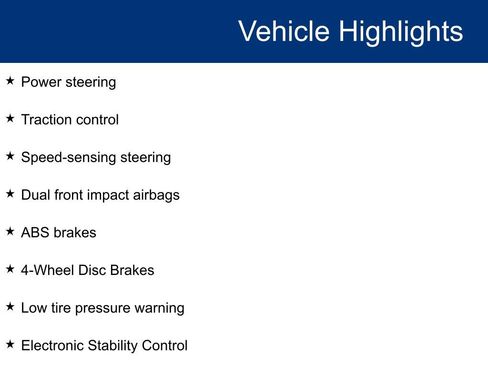 Vehicle Highlights

★ Power steering

★ Traction control

★ Speed-sensing steering

★ Dual front impact airbags

★ ABS brakes

★ 4-Wheel Disc Brakes

★ Low tire pressure warning

★ Electronic Stability Control